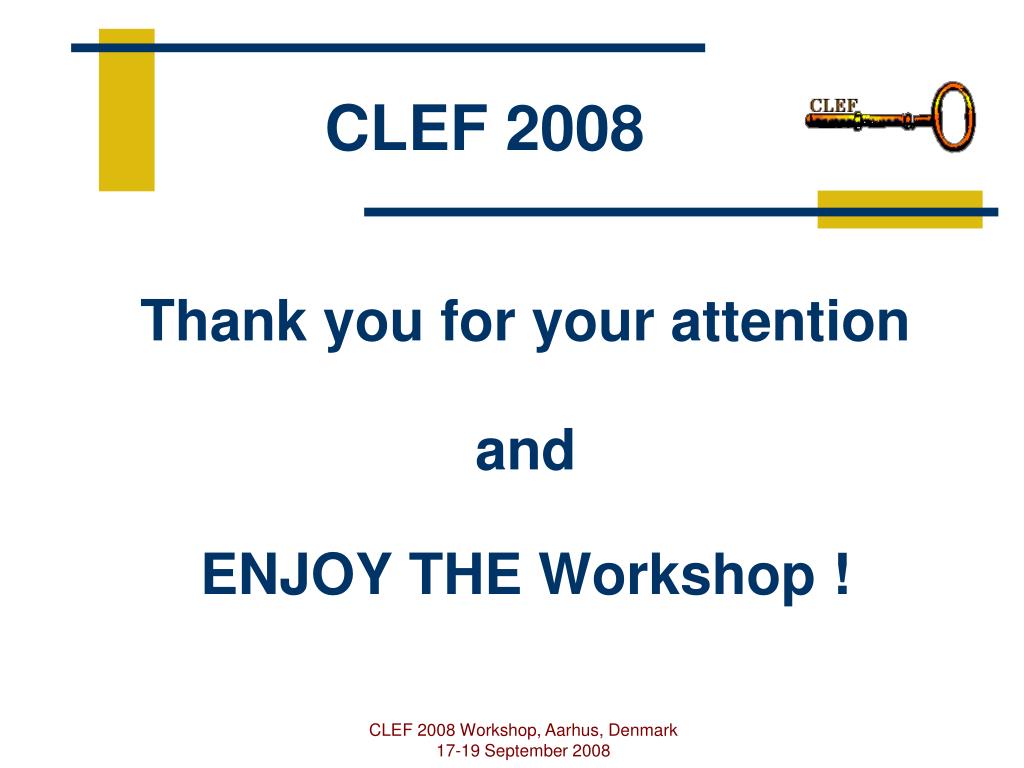 CLEF 2008

CLEF

Thank you for your attention

and

ENJOY THE Workshop !

CLEF 2008 Workshop, Aarhus, Denmark
17-19 September 2008